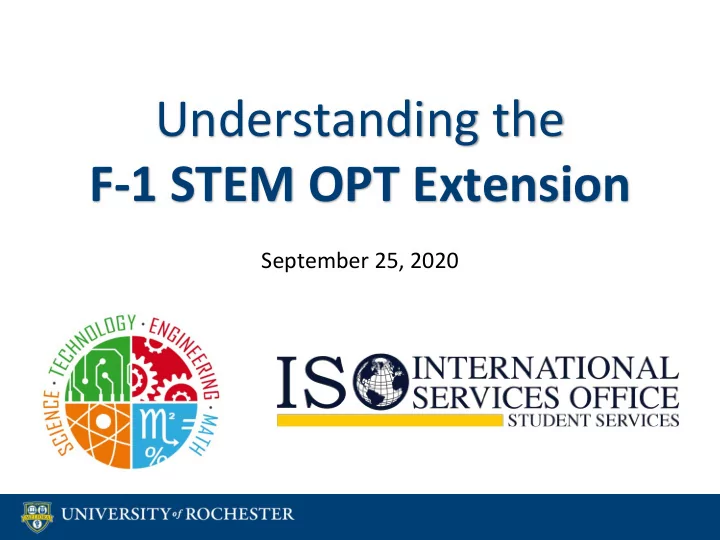 Understanding the
F-1 STEM OPT Extension

September 25, 2020

SCIENCE · TECHNOLOGY · ENGINEERING · MATH

ISO INTERNATIONAL SERVICES OFFICE
STUDENT SERVICES

UNIVERSITY of ROCHESTER